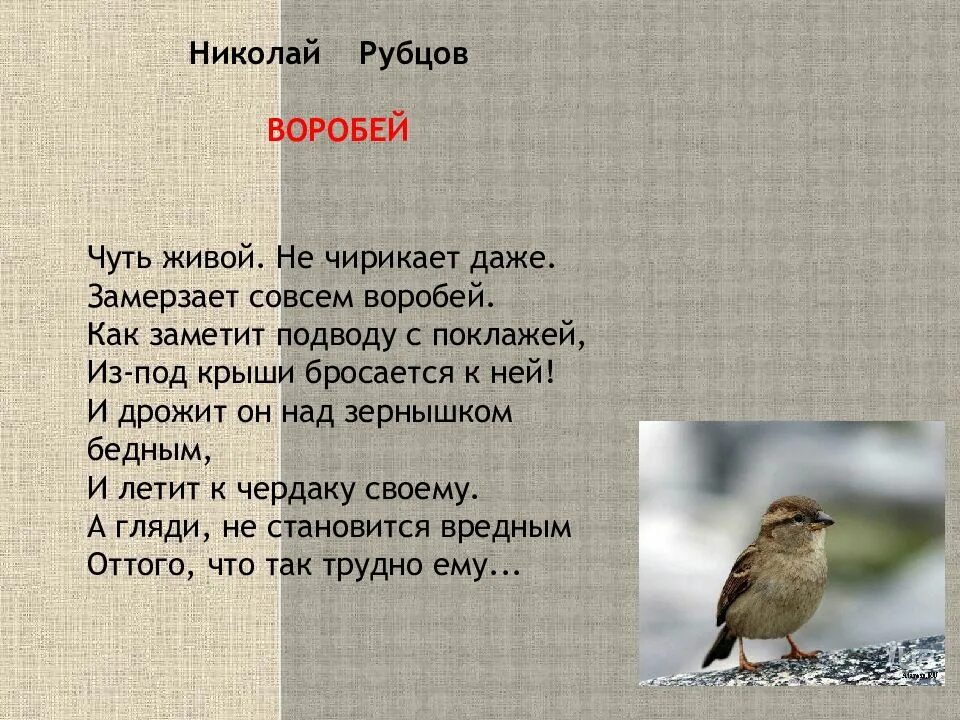 Николай Рубцов

ВОРОБЕЙ

Чуть живой. Не чирикает даже.
Замерзает совсем воробей.
Как заметит подводу с поклажей,
Из-под крыши бросается к ней!
И дрожит он над зернышком бедным,
И летит к чердаку своему.
А гляди, не становится вредным
Оттого, что так трудно ему...